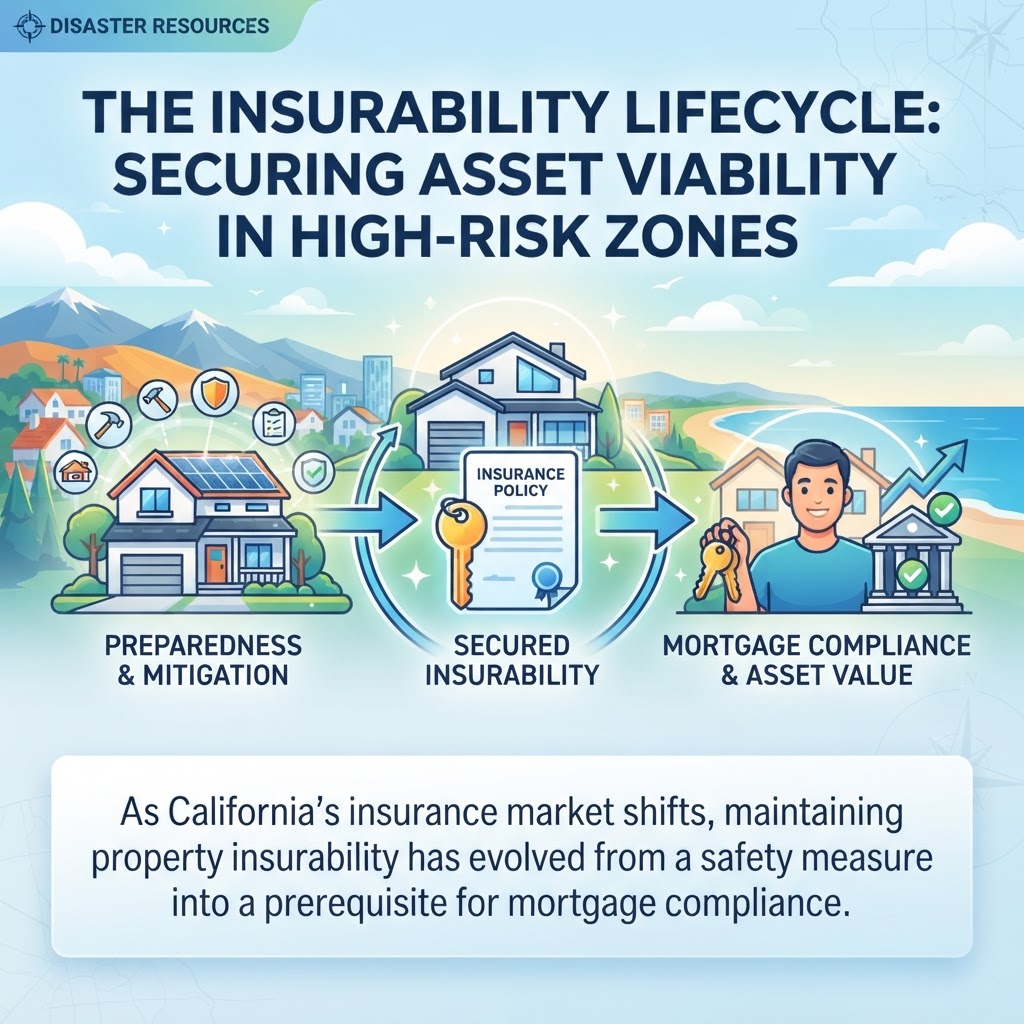 DISASTER RESOURCES

THE INSURABILITY LIFECYCLE: SECURING ASSET VIABILITY IN HIGH-RISK ZONES

INSURANCE POLICY

PREPAREDNESS & MITIGATION

SECURED INSURABILITY

MORTGAGE COMPLIANCE & ASSET VALUE

As California's insurance market shifts, maintaining property insurability has evolved from a safety measure into a prerequisite for mortgage compliance.